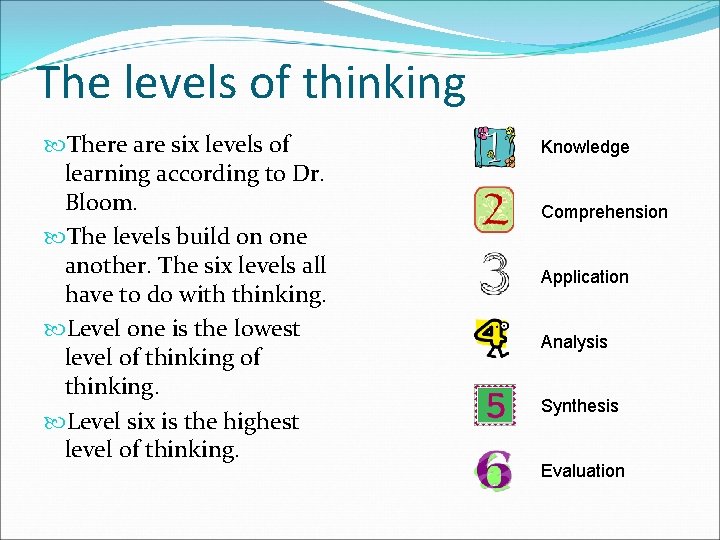 The levels of thinking

There are six levels of learning according to Dr. Bloom.

The levels build on one another. The six levels all have to do with thinking.

Level one is the lowest level of thinking of thinking.

Level six is the highest level of thinking.

1 Knowledge

2 Comprehension

3 Application

4 Analysis

5 Synthesis

6 Evaluation